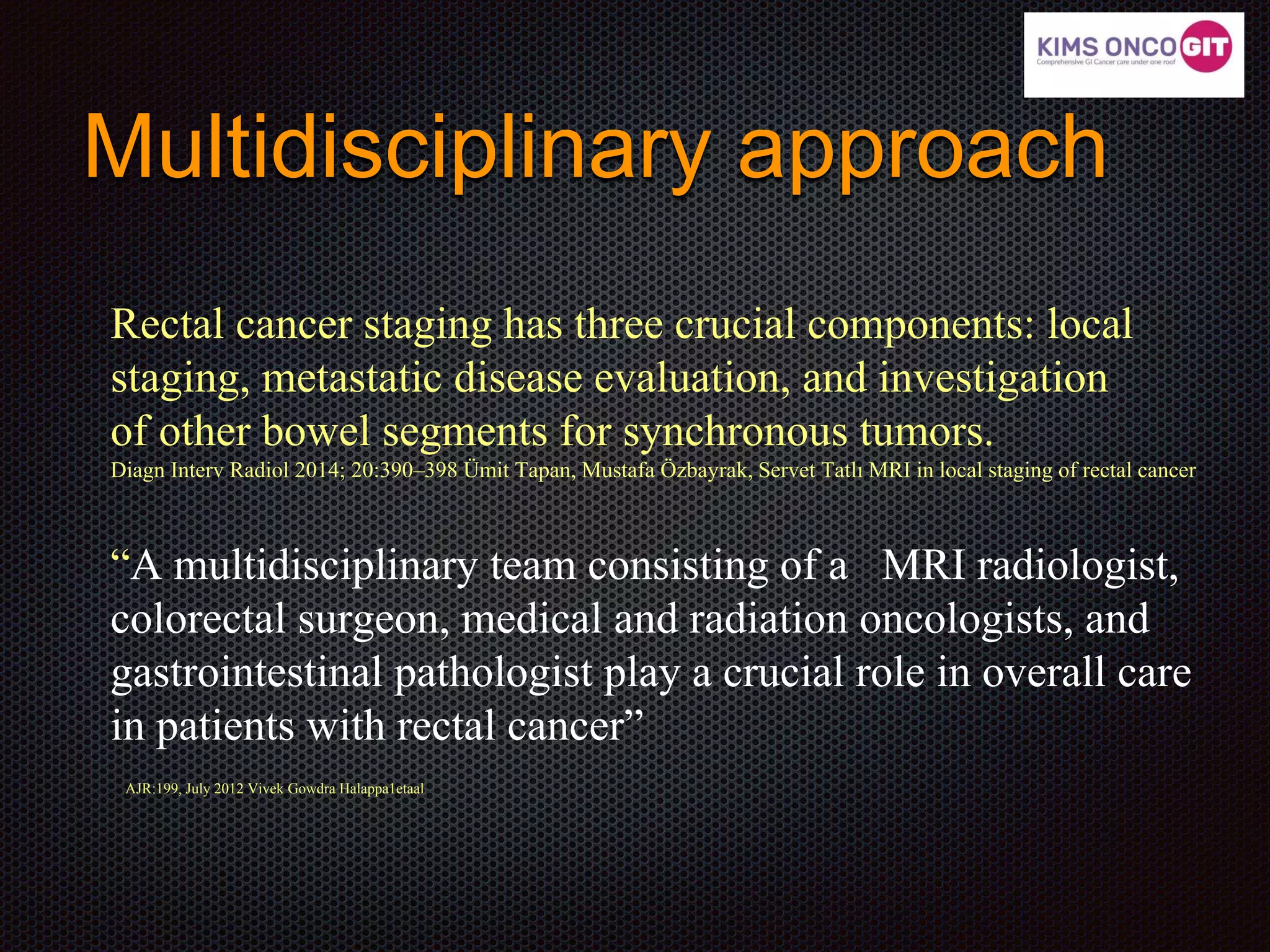 KIMS ONCO GIT
Comprehensive GI Cancer care under one roof

Multidisciplinary approach

Rectal cancer staging has three crucial components: local staging, metastatic disease evaluation, and investigation of other bowel segments for synchronous tumors.
Diagn Interv Radiol 2014; 20:390–398 Ümit Tapan, Mustafa Özbayrak, Servet Tatlı MRI in local staging of rectal cancer

“A multidisciplinary team consisting of a MRI radiologist, colorectal surgeon, medical and radiation oncologists, and gastrointestinal pathologist play a crucial role in overall care in patients with rectal cancer”

AJR:199, July 2012 Vivek Gowdra Halappa1etaal